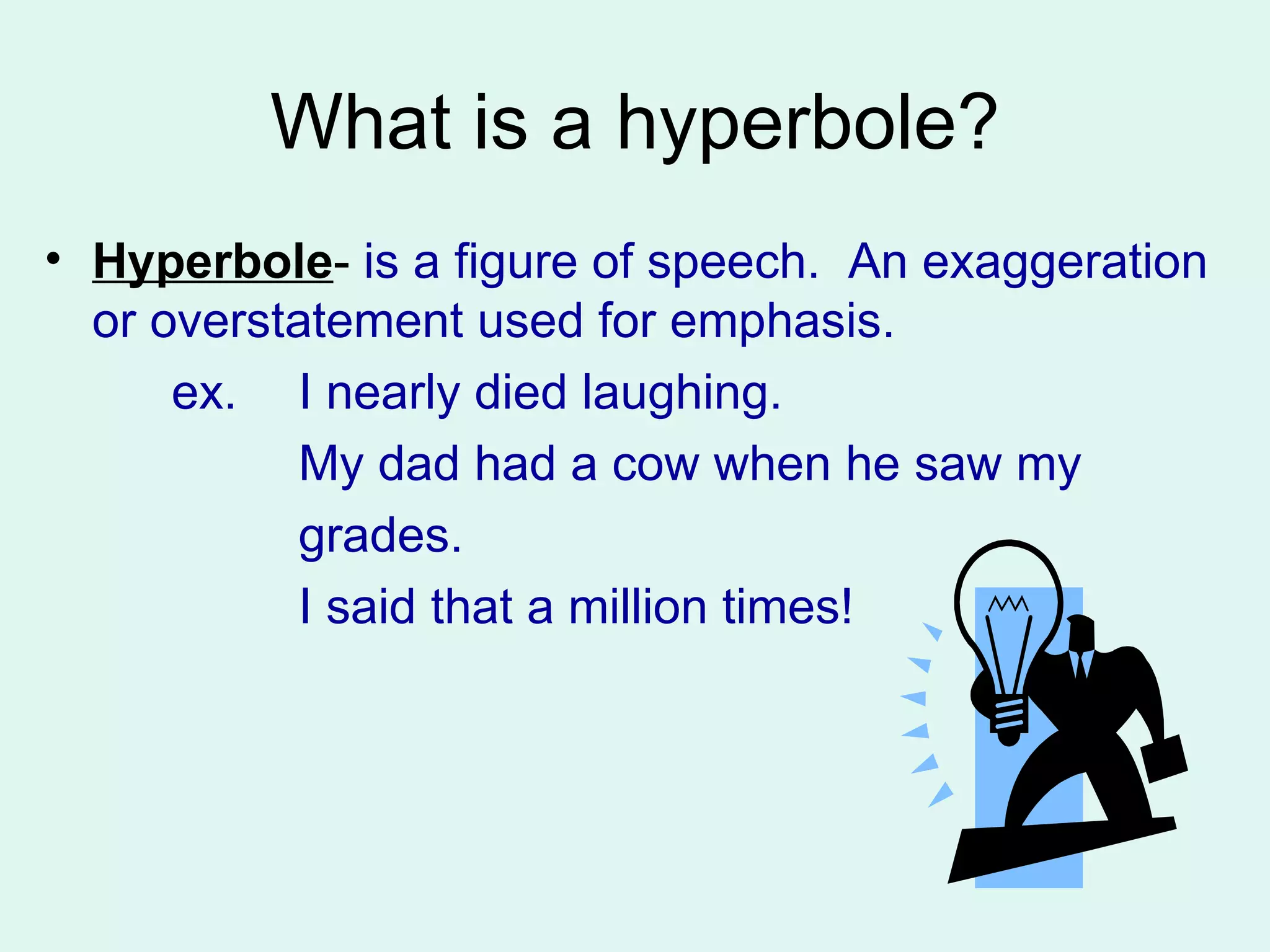 What is a hyperbole?

• Hyperbole- is a figure of speech. An exaggeration or overstatement used for emphasis.

ex. I nearly died laughing.

My dad had a cow when he saw my grades.

I said that a million times!